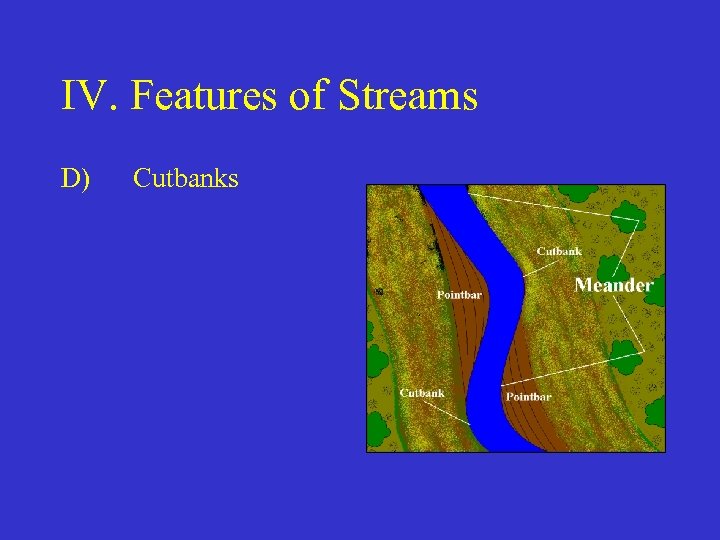 IV. Features of Streams

D) Cutbanks

Cutbank

Meander

Pointbar

Cutbank

Pointbar